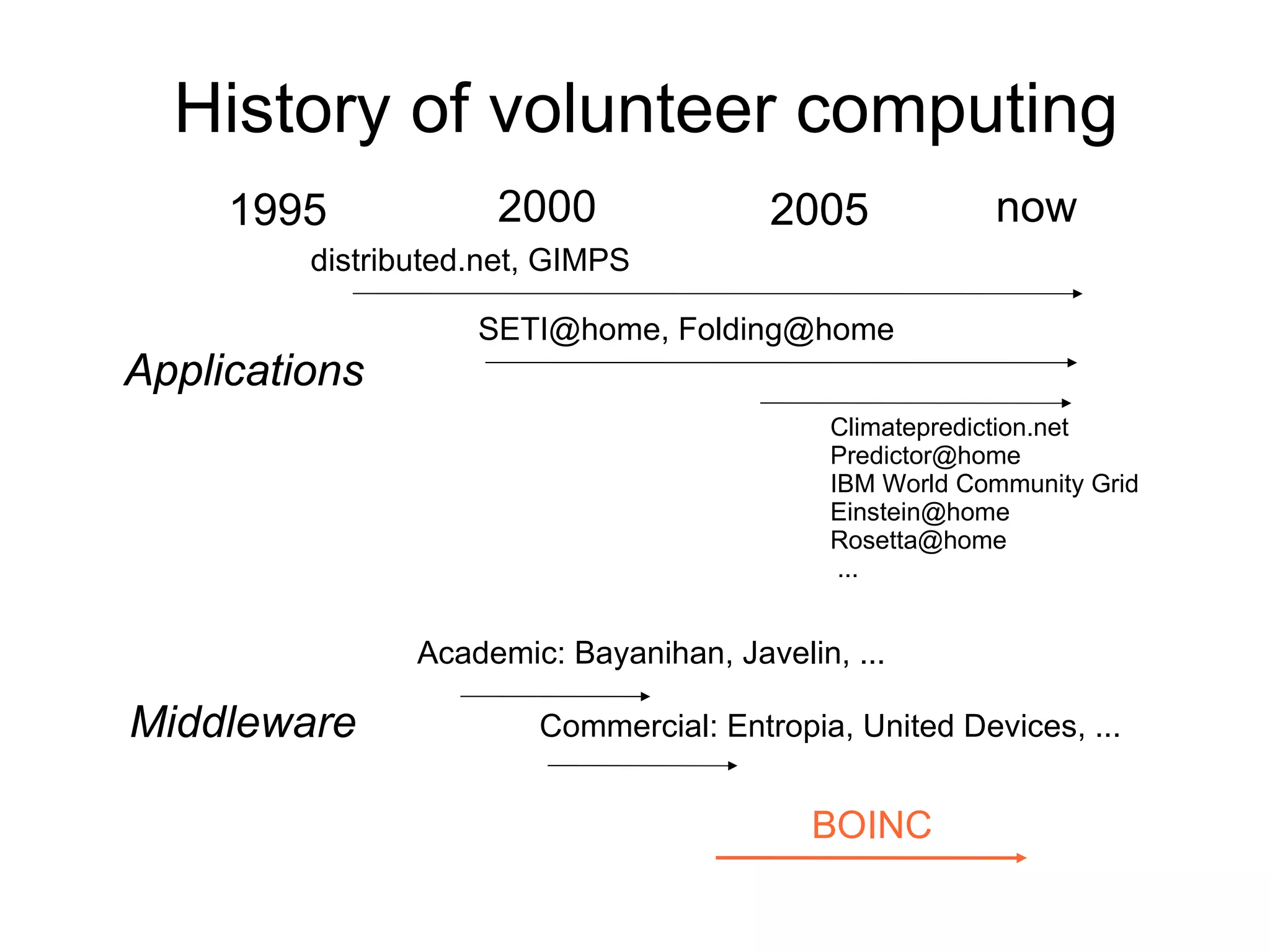 History of volunteer computing

1995 2000 2005 now

distributed.net, GIMPS

SETI@home, Folding@home

Applications

Climateprediction.net
Predictor@home
IBM World Community Grid
Einstein@home
Rosetta@home
...

Academic: Bayanihan, Javelin, ...

Middleware

Commercial: Entropia, United Devices, ...

BOINC